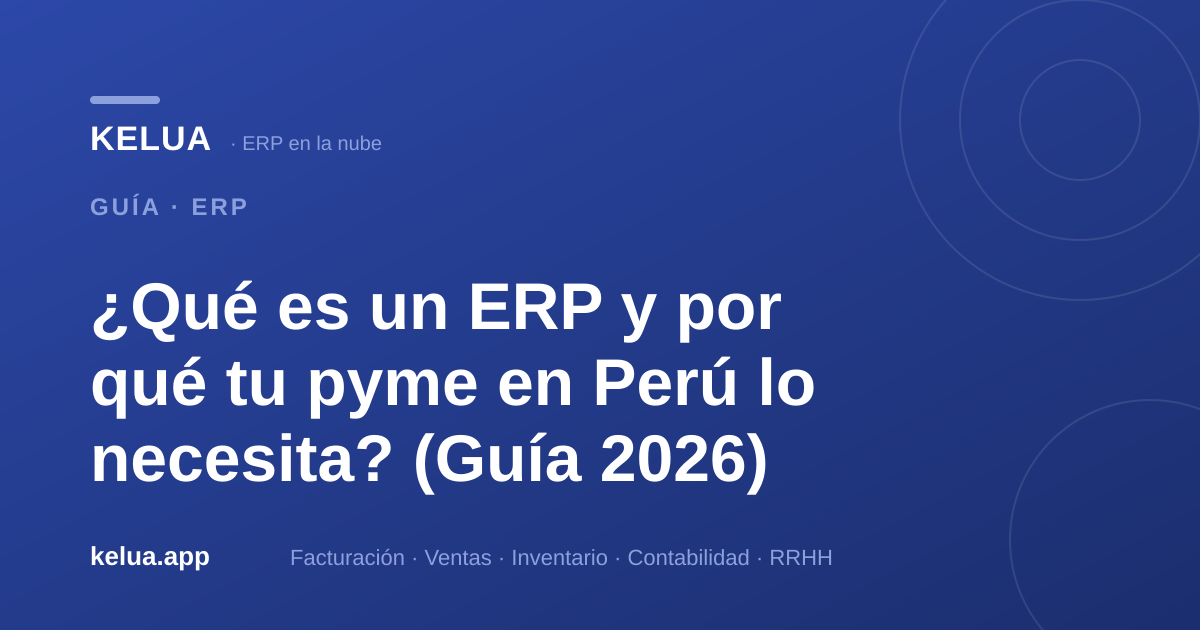 KELUA · ERP en la nube

GUÍA · ERP

¿Qué es un ERP y por qué tu pyme en Perú lo necesita? (Guía 2026)

kelua.app

Facturación · Ventas · Inventario · Contabilidad · RRHH